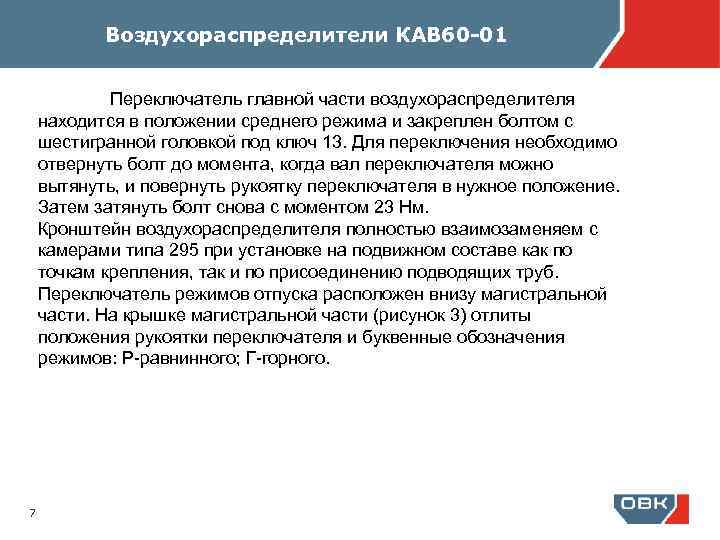 Воздухораспределители КАВ60-01

Переключатель главной части воздухораспределителя находится в положении среднего режима и закреплен болтом с шестигранной головкой под ключ 13. Для переключения необходимо отвернуть болт до момента, когда вал переключателя можно вытянуть, и повернуть рукоятку переключателя в нужное положение. Затем затянуть болт снова с моментом 23 Нм.
Кронштейн воздухораспределителя полностью взаимозаменяем с камерами типа 295 при установке на подвижном составе как по точкам крепления, так и по присоединению подводящих труб.
Переключатель режимов отпуска расположен внизу магистральной части. На крышке магистральной части (рисунок 3) отлиты положения рукоятки переключателя и буквенные обозначения режимов: Р-равнинного; Г-горного.

7

ОВК